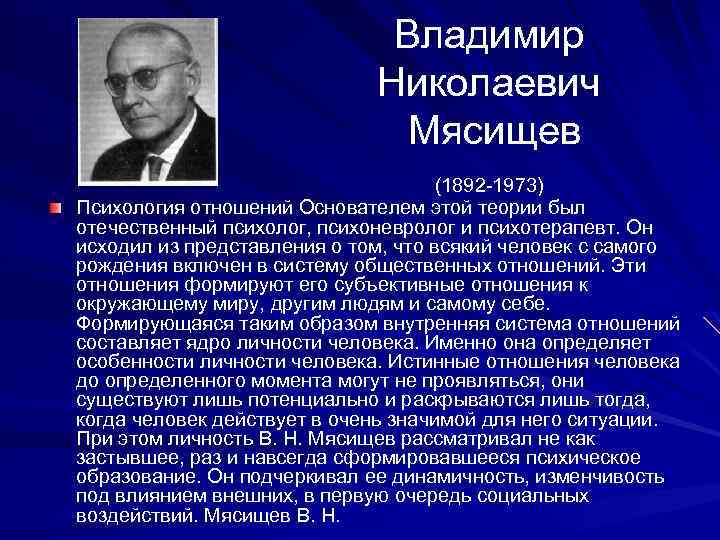 Владимир Николаевич Мясищев

(1892-1973)

Психология отношений Основателем этой теории был отечественный психолог, психоневролог и психотерапевт. Он исходил из представления о том, что всякий человек с самого рождения включен в систему общественных отношений. Эти отношения формируют его субъективные отношения к окружающему миру, другим людям и самому себе. Формирующаяся таким образом внутренняя система отношений составляет ядро личности человека. Именно она определяет особенности личности человека. Истинные отношения человека до определенного момента могут не проявляться, они существуют лишь потенциально и раскрываются лишь тогда, когда человек действует в очень значимой для него ситуации. При этом личность В. Н. Мясищев рассматривал не как застывшее, раз и навсегда сформировавшееся психическое образование. Он подчеркивал ее динамичность, изменчивость под влиянием внешних, в первую очередь социальных воздействий. Мясищев В. Н.